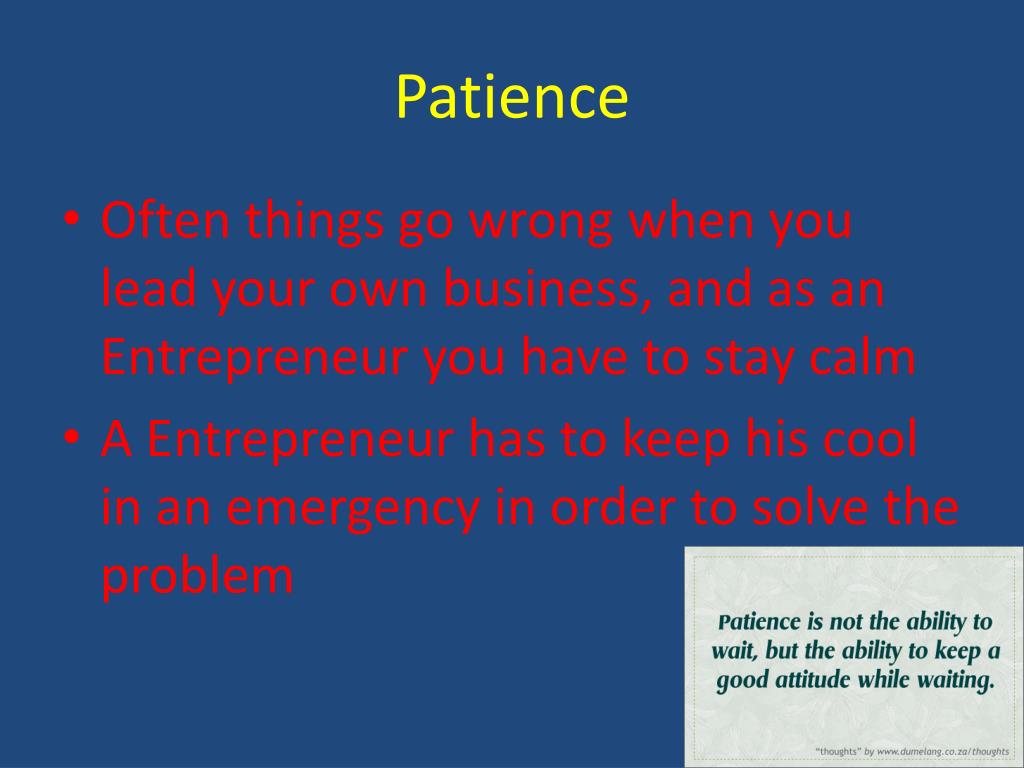 Patience

• Often things go wrong when you lead your own business, and as an Entrepreneur you have to stay calm
• A Entrepreneur has to keep his cool in an emergency in order to solve the problem

Patience is not the ability to wait, but the ability to keep a good attitude while waiting.

"thoughts" by www.dumelang.co.za/thoughts